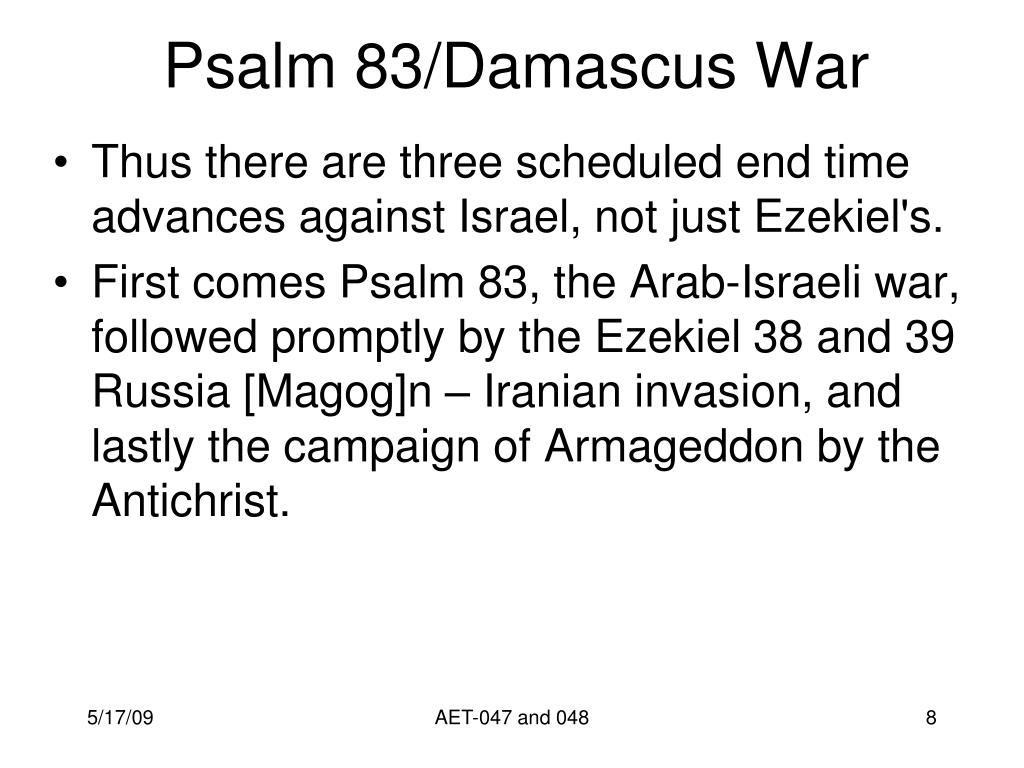 Psalm 83/Damascus War

• Thus there are three scheduled end time advances against Israel, not just Ezekiel's.

• First comes Psalm 83, the Arab-Israeli war, followed promptly by the Ezekiel 38 and 39 Russia [Magog]n – Iranian invasion, and lastly the campaign of Armageddon by the Antichrist.

5/17/09

AET-047 and 048

8